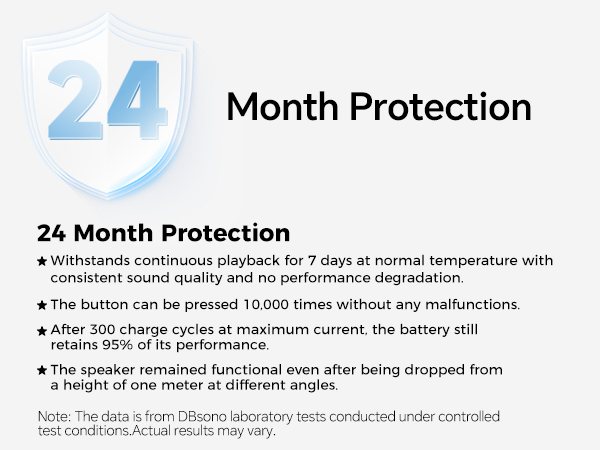 24

Month Protection

24 Month Protection

★ Withstands continuous playback for 7 days at normal temperature with consistent sound quality and no performance degradation.

★ The button can be pressed 10,000 times without any malfunctions.

★ After 300 charge cycles at maximum current, the battery still retains 95% of its performance.

★ The speaker remained functional even after being dropped from a height of one meter at different angles.

Note: The data is from DBsono laboratory tests conducted under controlled test conditions.Actual results may vary.